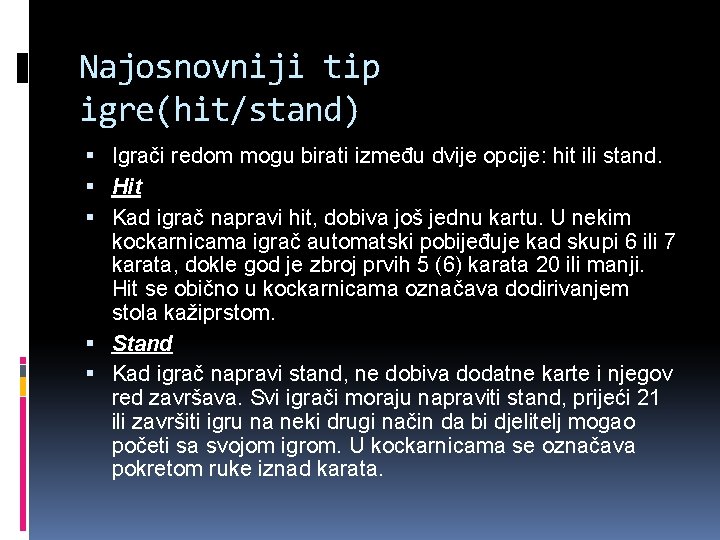 Najosnovniji tip igre(hit/stand)

▪ Igrači redom mogu birati između dvije opcije: hit ili stand.
▪ Hit
▪ Kad igrač napravi hit, dobiva još jednu kartu. U nekim kockarnicama igrač automatski pobijeđuje kad skupi 6 ili 7 karata, dokle god je zbroj prvih 5 (6) karata 20 ili manji. Hit se obično u kockarnicama označava dodirivanjem stola kažiprstom.
▪ Stand
▪ Kad igrač napravi stand, ne dobiva dodatne karte i njegov red završava. Svi igrači moraju napraviti stand, prijeći 21 ili završiti igru na neki drugi način da bi djelitelj mogao početi sa svojom igrom. U kockarnicama se označava pokretom ruke iznad karata.